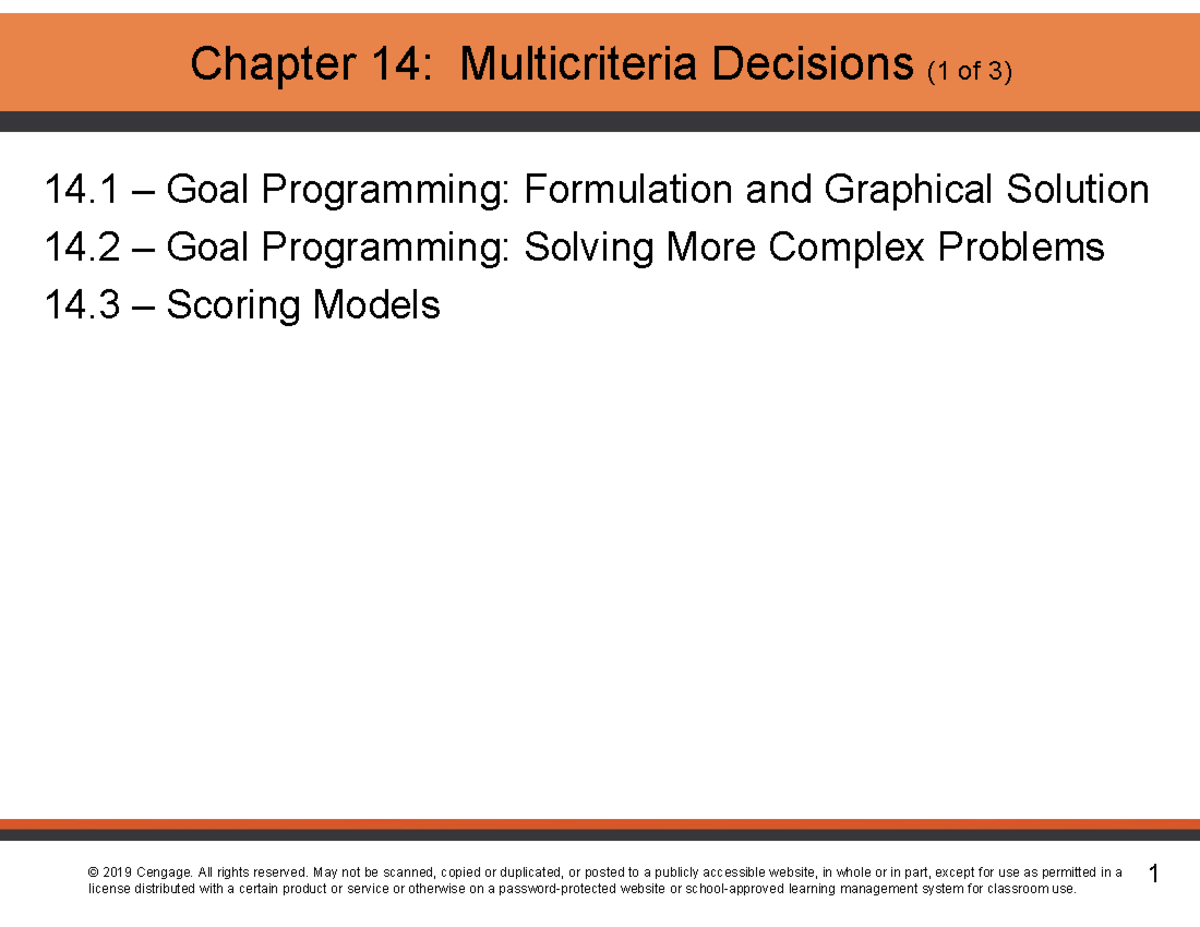 Chapter 14: Multicriteria Decisions (1 of 3)

14.1 – Goal Programming: Formulation and Graphical Solution
14.2 – Goal Programming: Solving More Complex Problems
14.3 – Scoring Models

© 2019 Cengage. All rights reserved. May not be scanned, copied or duplicated, or posted to a publicly accessible website, in whole or in part, except for use as permitted in a license distributed with a certain product or service or otherwise on a password-protected website or school-approved learning management system for classroom use.

1